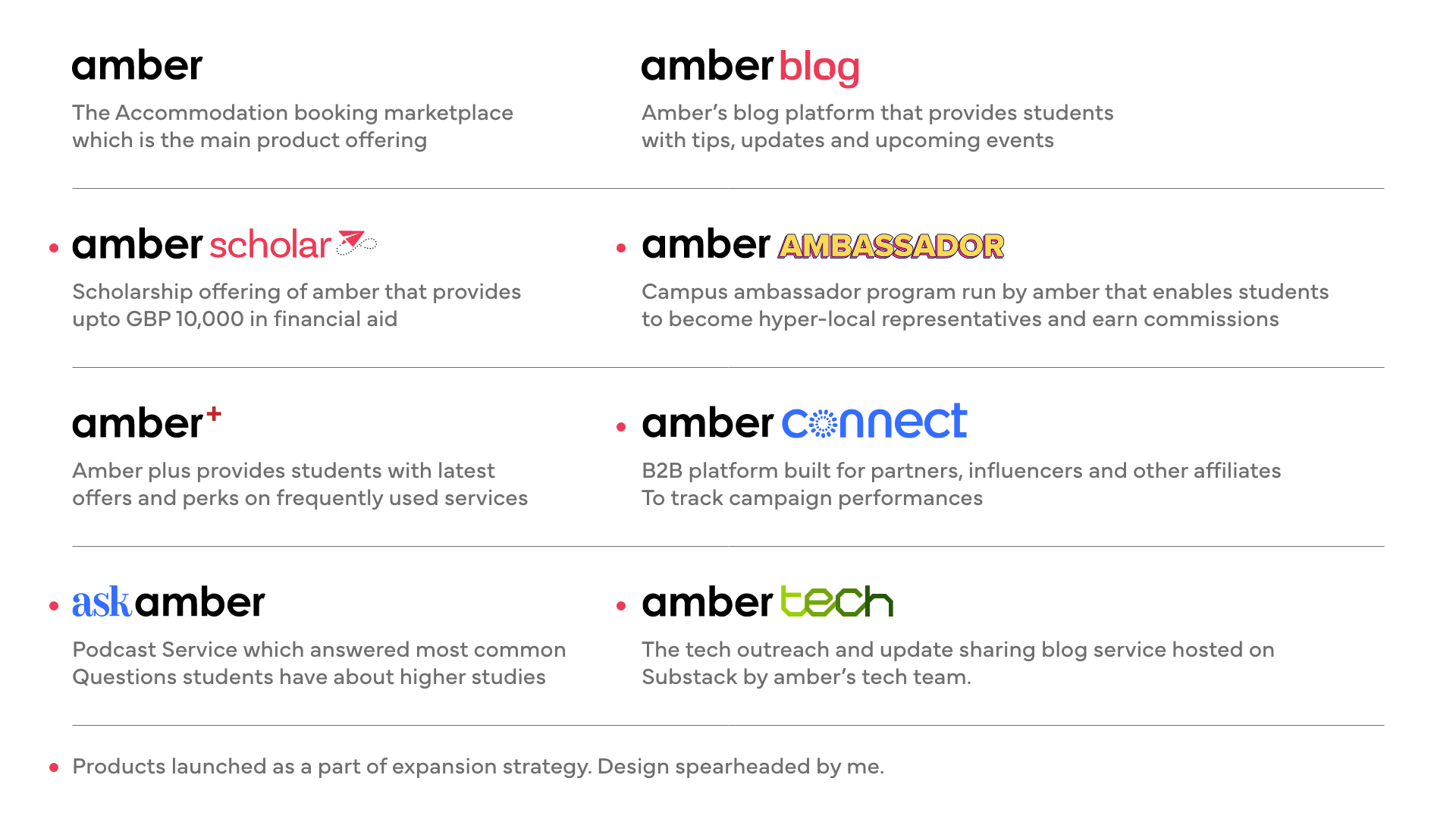 amber

The Accommodation booking marketplace which is the main product offering

amber blog

Amber's blog platform that provides students with tips, updates and upcoming events

• amber scholar

Scholarship offering of amber that provides upto GBP 10,000 in financial aid

• amber AMBASSADOR

Campus ambassador program run by amber that enables students to become hyper-local representatives and earn commissions

amber+

Amber plus provides students with latest offers and perks on frequently used services

• amber connect

B2B platform built for partners, influencers and other affiliates To track campaign performances

• ask amber

Podcast Service which answered most common Questions students have about higher studies

• amber tech

The tech outreach and update sharing blog service hosted on Substack by amber's tech team.

• Products launched as a part of expansion strategy. Design spearheaded by me.